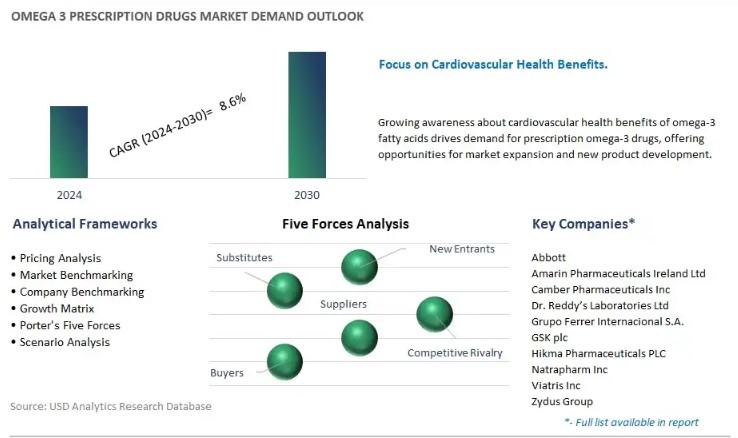 OMEGA 3 PRESCRIPTION DRUGS MARKET DEMAND OUTLOOK

CAGR (2024-2030)= 8.6%

2024

2030

Focus on Cardiovascular Health Benefits.

Growing awareness about cardiovascular health benefits of omega-3 fatty acids drives demand for prescription omega-3 drugs, offering opportunities for market expansion and new product development.

Analytical Frameworks

• Pricing Analysis
• Market Benchmarking
• Company Benchmarking
• Growth Matrix
• Porter's Five Forces
• Scenario Analysis

Five Forces Analysis

Substitutes

New Entrants

Suppliers

Competitive Rivalry

Buyers

Key Companies*

Abbott
Amarin Pharmaceuticals Ireland Ltd
Camber Pharmaceuticals Inc
Dr. Reddy's Laboratories Ltd
Grupo Ferrer Internacional S.A.
GSK plc
Hikma Pharmaceuticals PLC
Natrapharm Inc
Viatris Inc
Zydus Group

*- Full list available in report

Source: USD Analytics Research Database